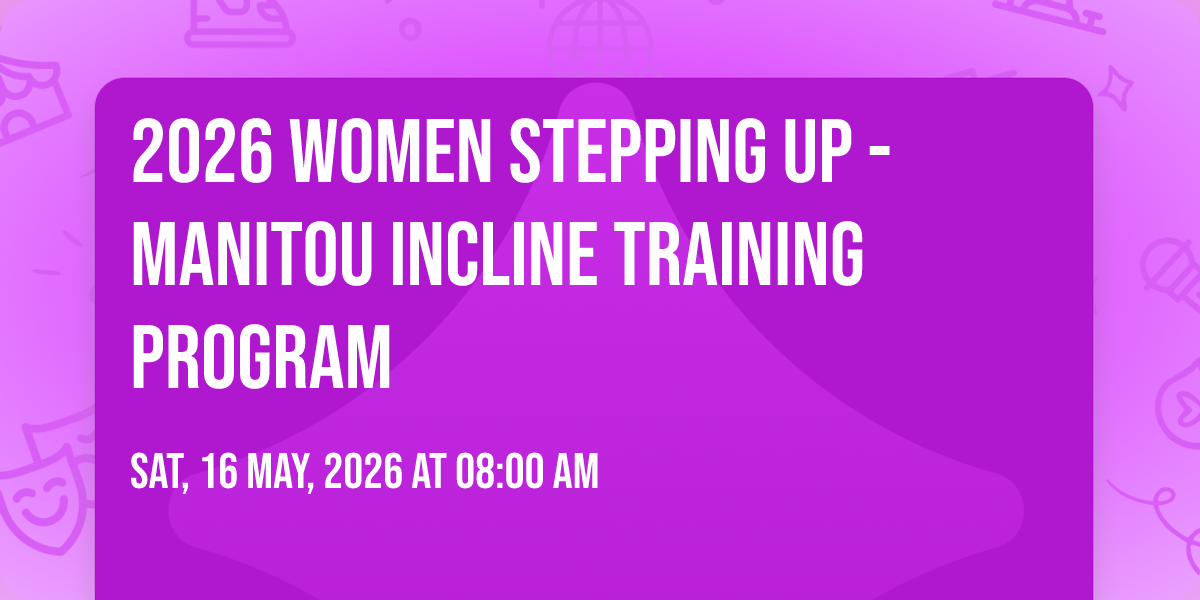 2026 WOMEN STEPPING UP - MANITOU INCLINE TRAINING PROGRAM

SAT, 16 MAY, 2026 AT 08:00 AM